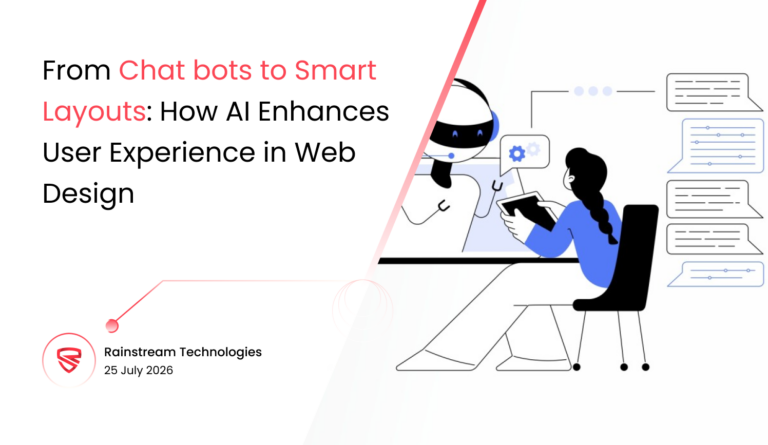 From Chat bots to Smart Layouts: How AI Enhances User Experience in Web Design

Rainstream Technologies
25 July 2026